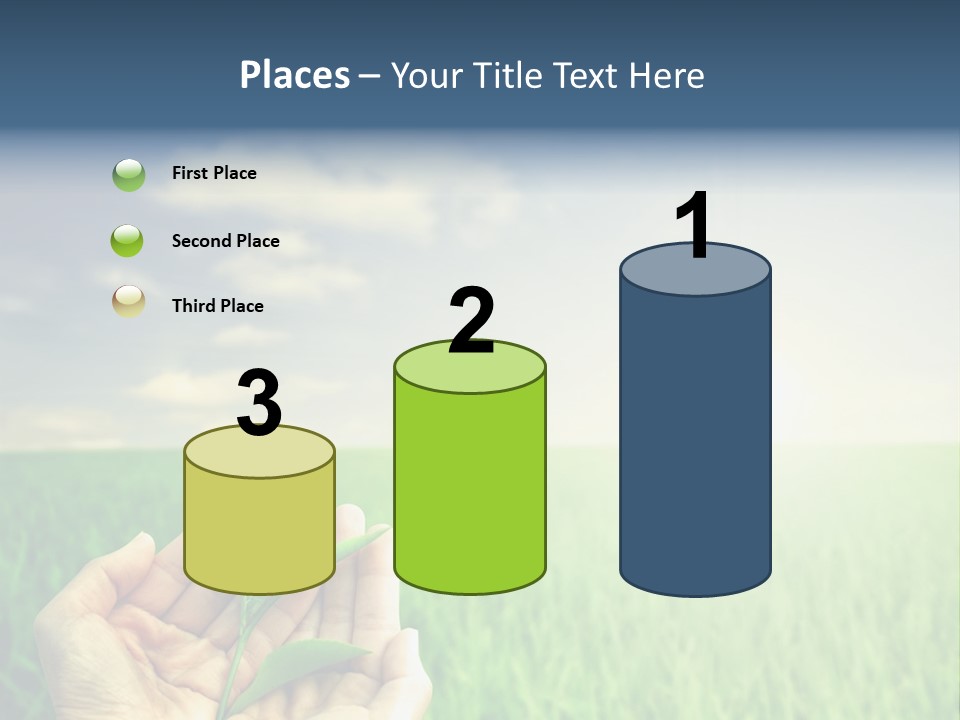 Places – Your Title Text Here

First Place

Second Place

Third Place

3

2

1